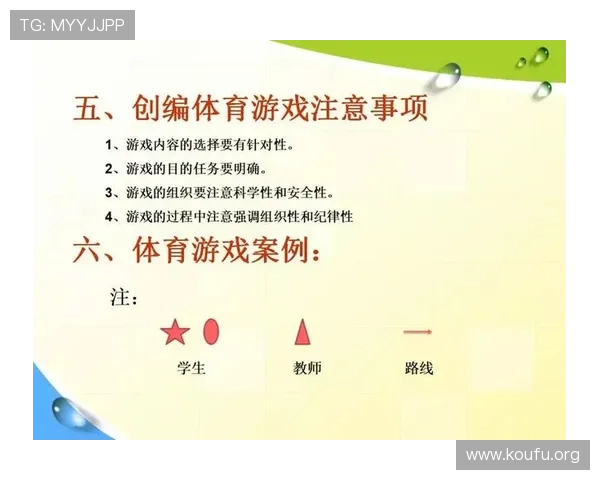 TG: MYYJJPP

五、创编体育游戏注意事项

1、游戏内容的选择要有针对性。

2、游戏的目的任务要明确。

3、游戏的组织要注意科学性和安全性。

4、游戏的过程中注意强调组织性和纪律性

六、体育游戏案例：

注：

学生

教师

路线

www.koufu.org